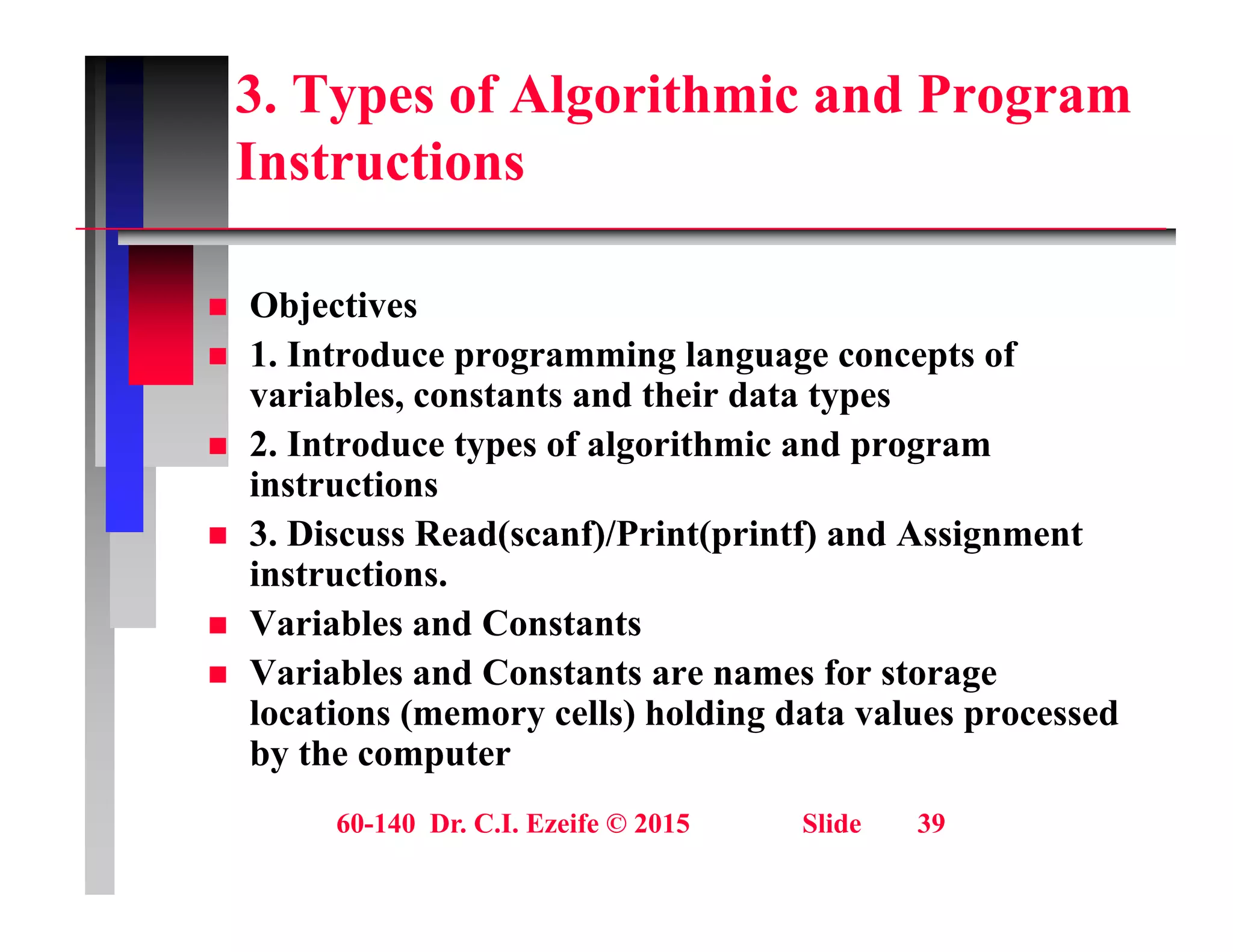 3. Types of Algorithmic and Program Instructions

- Objectives
- 1. Introduce programming language concepts of variables, constants and their data types
- 2. Introduce types of algorithmic and program instructions
- 3. Discuss Read(scanf)/Print(printf) and Assignment instructions.
- Variables and Constants
- Variables and Constants are names for storage locations (memory cells) holding data values processed by the computer

60-140 Dr. C.I. Ezeife © 2015 Slide 39